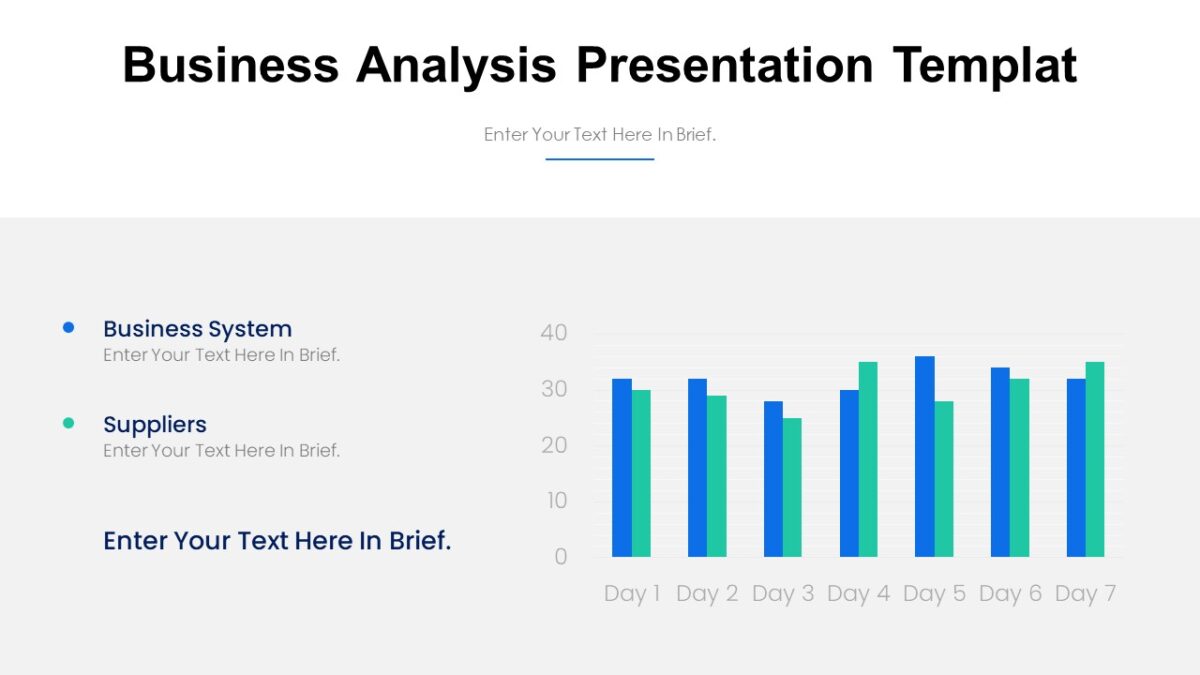 Business Analysis Presentation Templat

Enter Your Text Here In Brief.

Business System
Enter Your Text Here In Brief.

Suppliers
Enter Your Text Here In Brief.

Enter Your Text Here In Brief.

40
30
20
10
0
Day 1 Day 2 Day 3 Day 4 Day 5 Day 6 Day 7